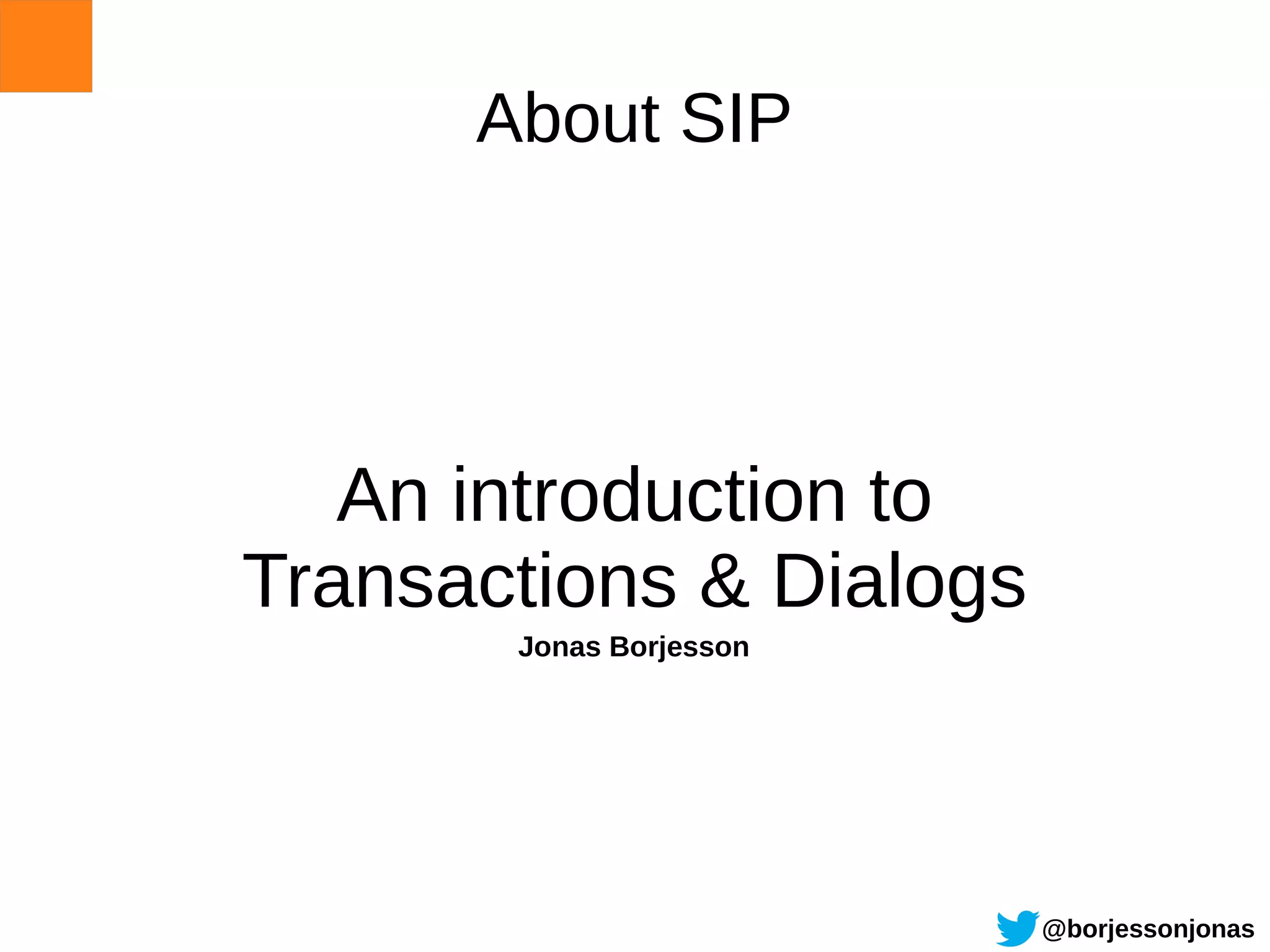 About SIP

An introduction to Transactions & Dialogs

Jonas Borjesson

@borjessonjonas